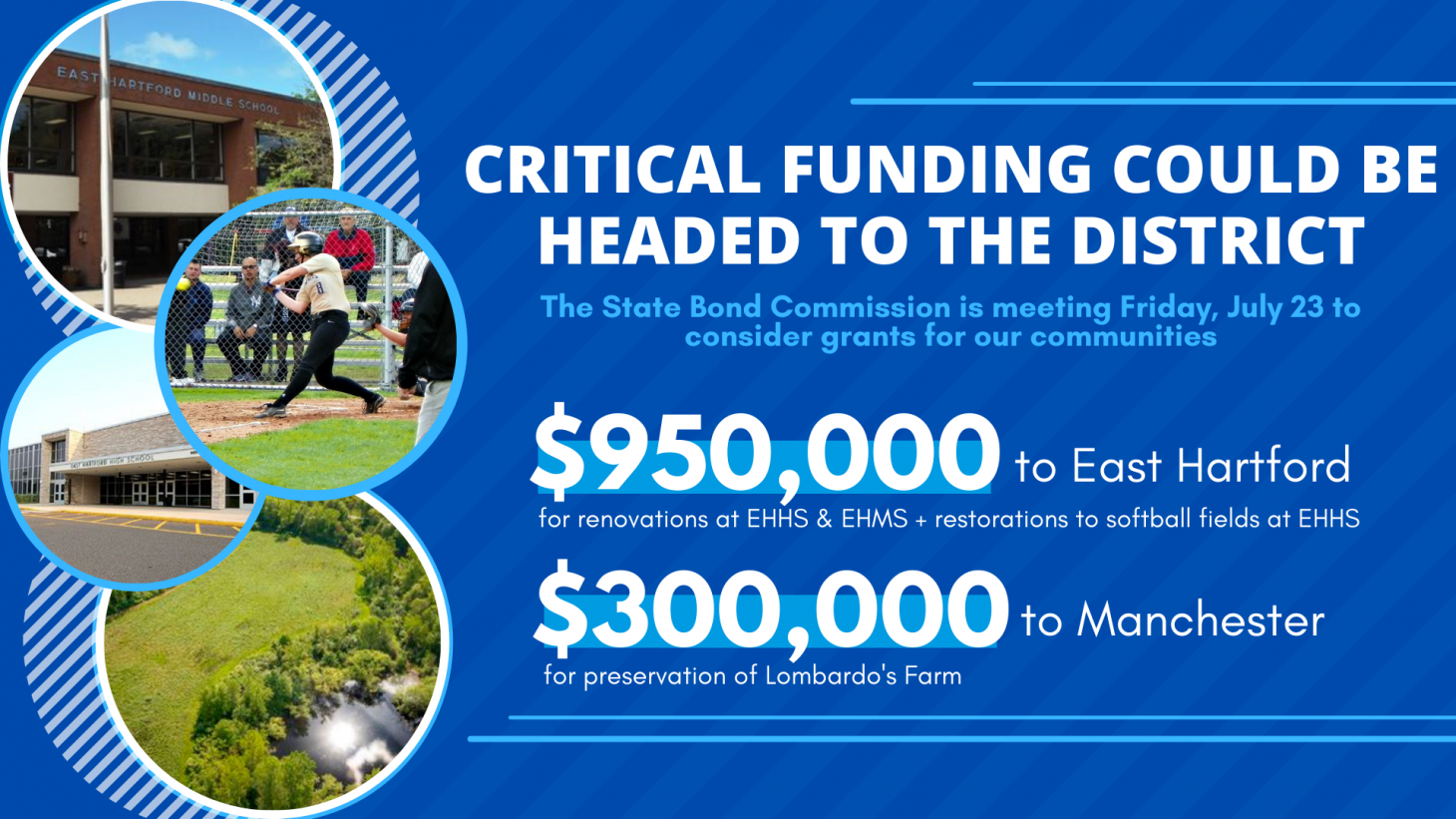 EAST HARTFORD MIDDLE SCHOOL

EAST HARTFORD HIGH SCHOOL

CRITICAL FUNDING COULD BE HEADED TO THE DISTRICT

The State Bond Commission is meeting Friday, July 23 to consider grants for our communities

$950,000 to East Hartford

for renovations at EHHS & EHMS + restorations to softball fields at EHHS

$300,000 to Manchester

for preservation of Lombardo's Farm